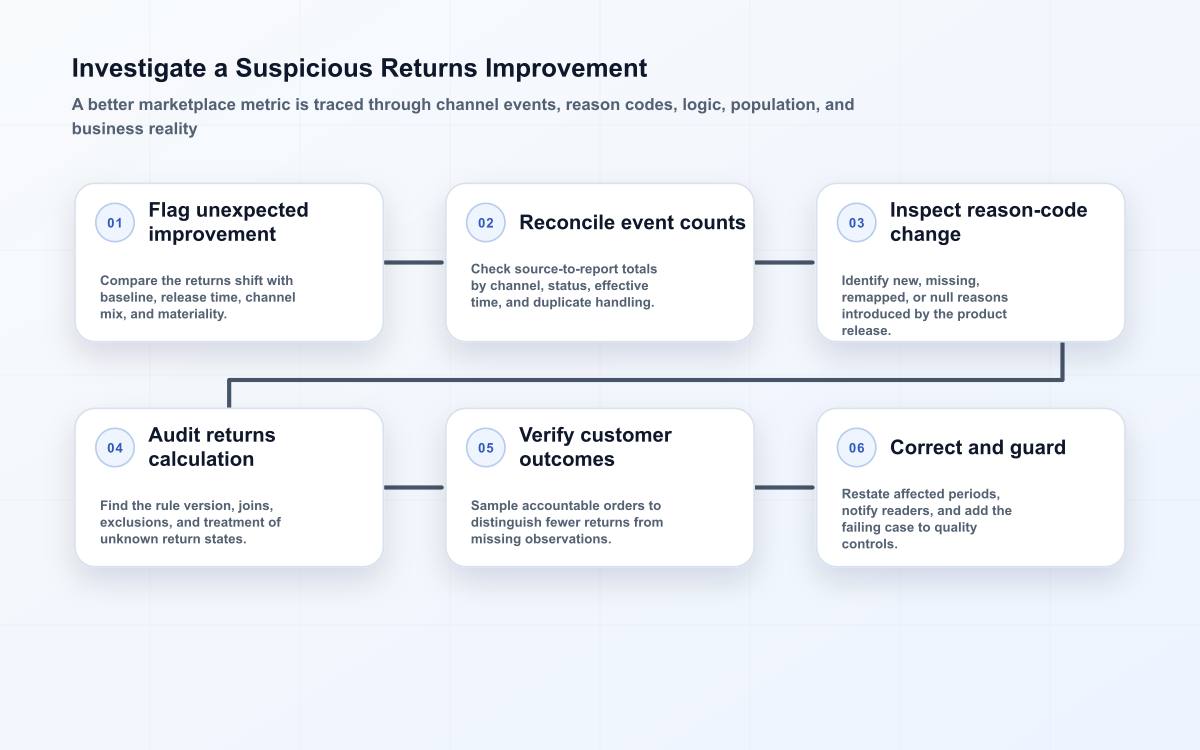 Investigate a Suspicious Returns Improvement

A better marketplace metric is traced through channel events, reason codes, logic, population, and business reality

01
Flag unexpected improvement

Compare the returns shift with baseline, release time, channel mix, and materiality.

02
Reconcile event counts

Check source-to-report totals by channel, status, effective time, and duplicate handling.

03
Inspect reason-code change

Identify new, missing, remapped, or null reasons introduced by the product release.

04
Audit returns calculation

Find the rule version, joins, exclusions, and treatment of unknown return states.

05
Verify customer outcomes

Sample accountable orders to distinguish fewer returns from missing observations.

06
Correct and guard

Restate affected periods, notify readers, and add the failing case to quality controls.